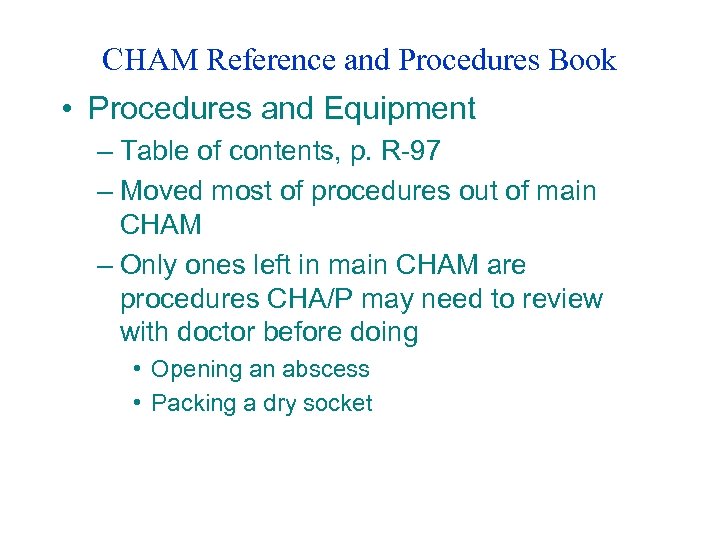 CHAM Reference and Procedures Book

• Procedures and Equipment
– Table of contents, p. R-97
– Moved most of procedures out of main CHAM
– Only ones left in main CHAM are procedures CHA/P may need to review with doctor before doing
• Opening an abscess
• Packing a dry socket